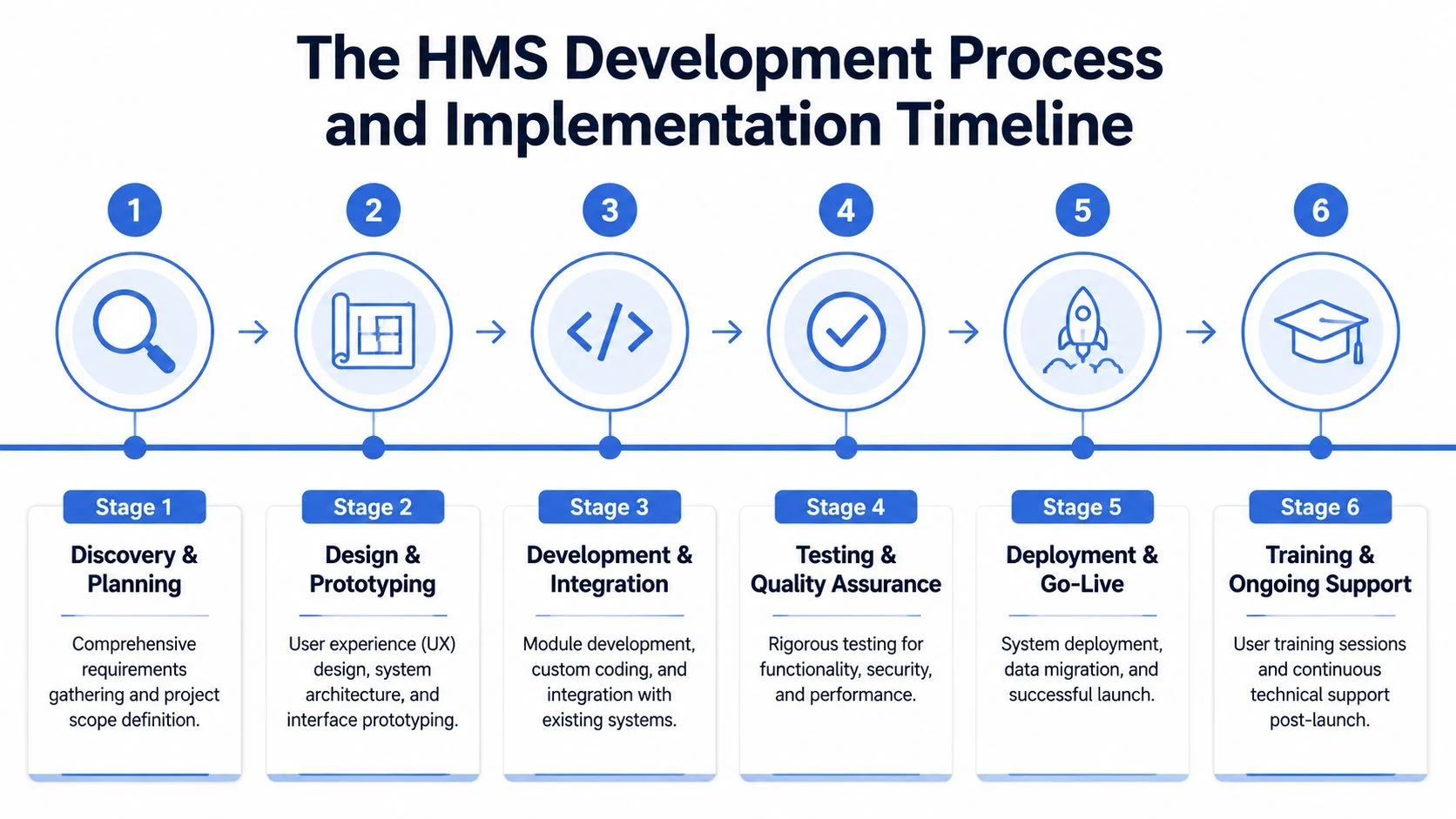 The HMS Development Process and Implementation Timeline

1

2

3

4

5

6

Stage 1

Discovery & Planning

Comprehensive requirements gathering and project scope definition.

Stage 2

Design & Prototyping

User experience (UX) design, system architecture, and interface prototyping.

Stage 3

Development & Integration

Module development, custom coding, and integration with existing systems.

Stage 4

Testing & Quality Assurance

Rigorous testing for functionality, security, and performance.

Stage 5

Deployment & Go-Live

System deployment, data migration, and successful launch.

Stage 6

Training & Ongoing Support

User training sessions and continuous technical support post-launch.